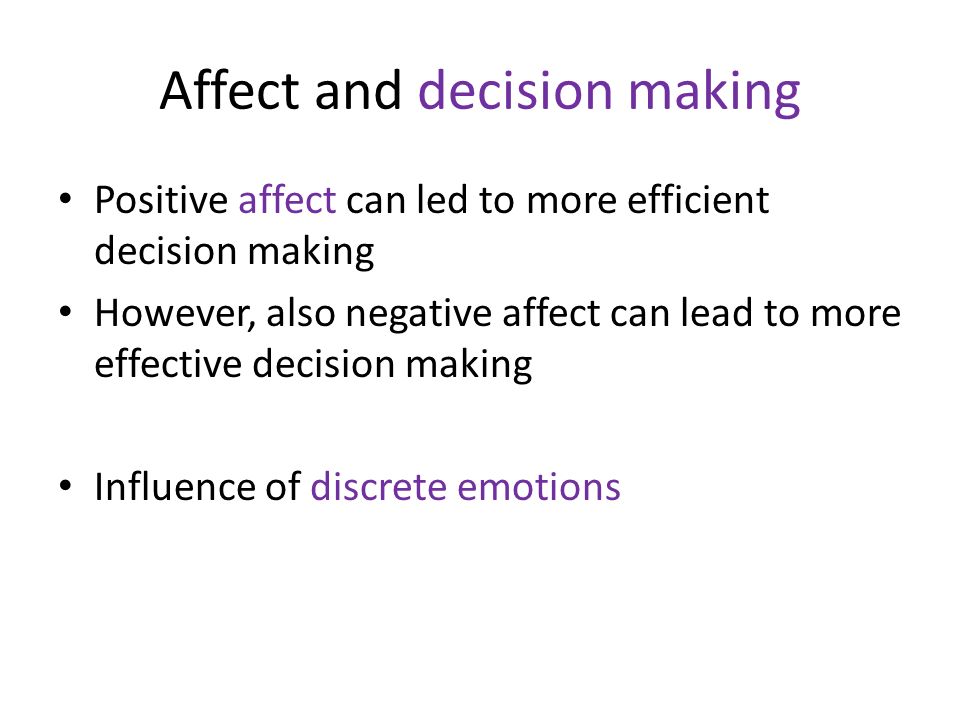 Affect and decision making

• Positive affect can led to more efficient decision making
• However, also negative affect can lead to more effective decision making

• Influence of discrete emotions